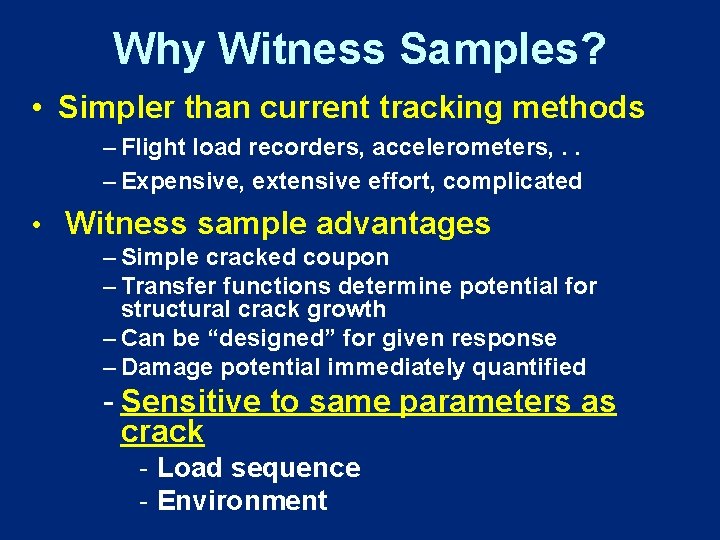 Why Witness Samples?

• Simpler than current tracking methods
– Flight load recorders, accelerometers, . .
– Expensive, extensive effort, complicated

• Witness sample advantages
– Simple cracked coupon
– Transfer functions determine potential for structural crack growth
– Can be “designed” for given response
– Damage potential immediately quantified
- Sensitive to same parameters as crack
- Load sequence
- Environment